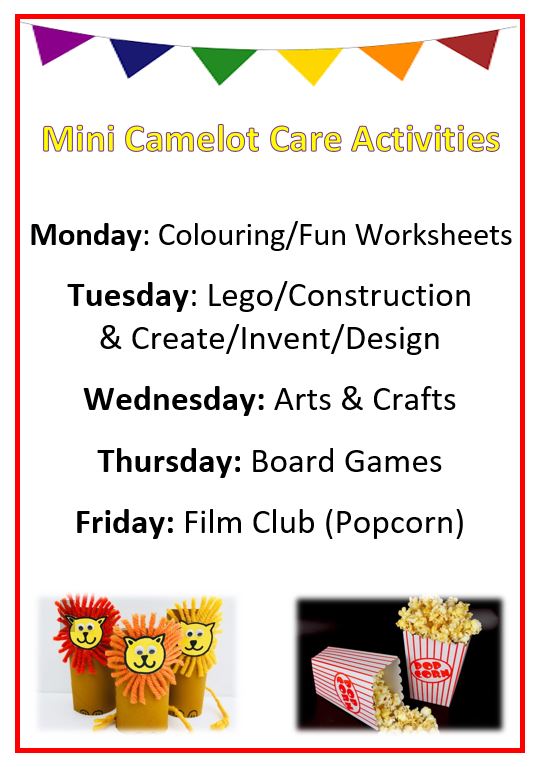 Mini Camelot Care Activities

Monday: Colouring/Fun Worksheets

Tuesday: Lego/Construction & Create/Invent/Design

Wednesday: Arts & Crafts

Thursday: Board Games

Friday: Film Club (Popcorn)

POP CORN

POP CORN